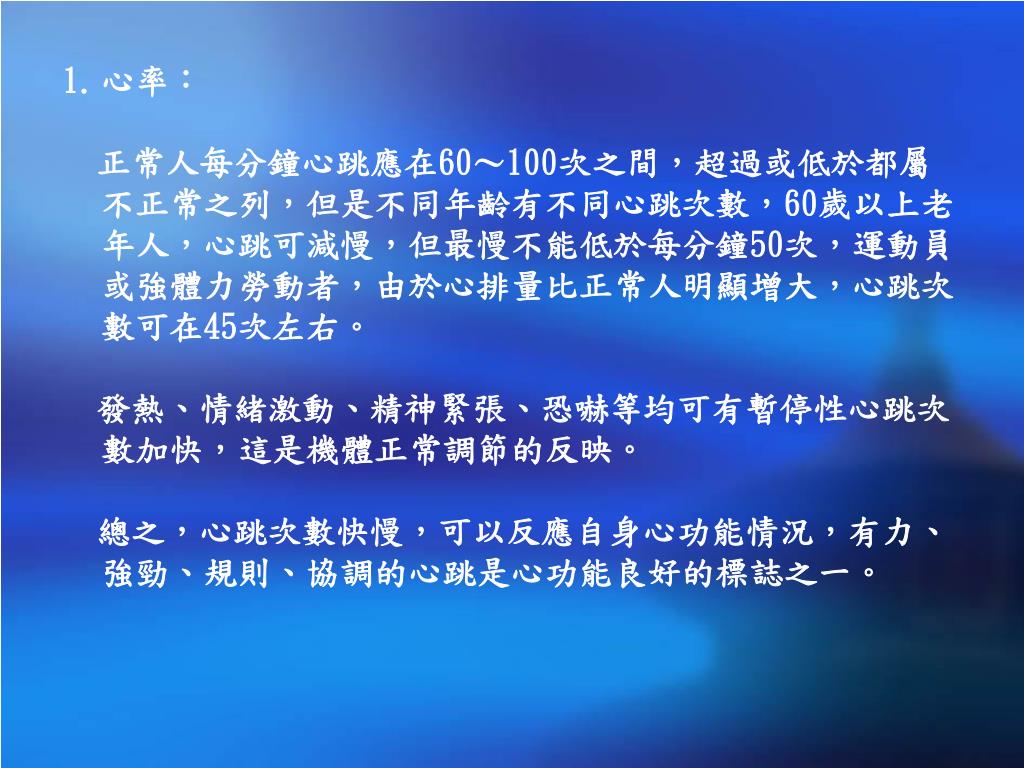 1. 心率：

正常人每分鐘心跳應在60～100次之間，超過或低於都屬不正常之列，但是不同年齡有不同心跳次數，60歲以上老年人，心跳可減慢，但最慢不能低於每分鐘50次，運動員或強體力勞動者，由於心排量比正常人明顯增大，心跳次數可在45次左右。

發熱、情緒激動、精神緊張、恐嚇等均可有暫停性心跳次數加快，這是機體正常調節的反映。

總之，心跳次數快慢，可以反應自身心功能情況，有力、強勁、規則、協調的心跳是心功能良好的標誌之一。